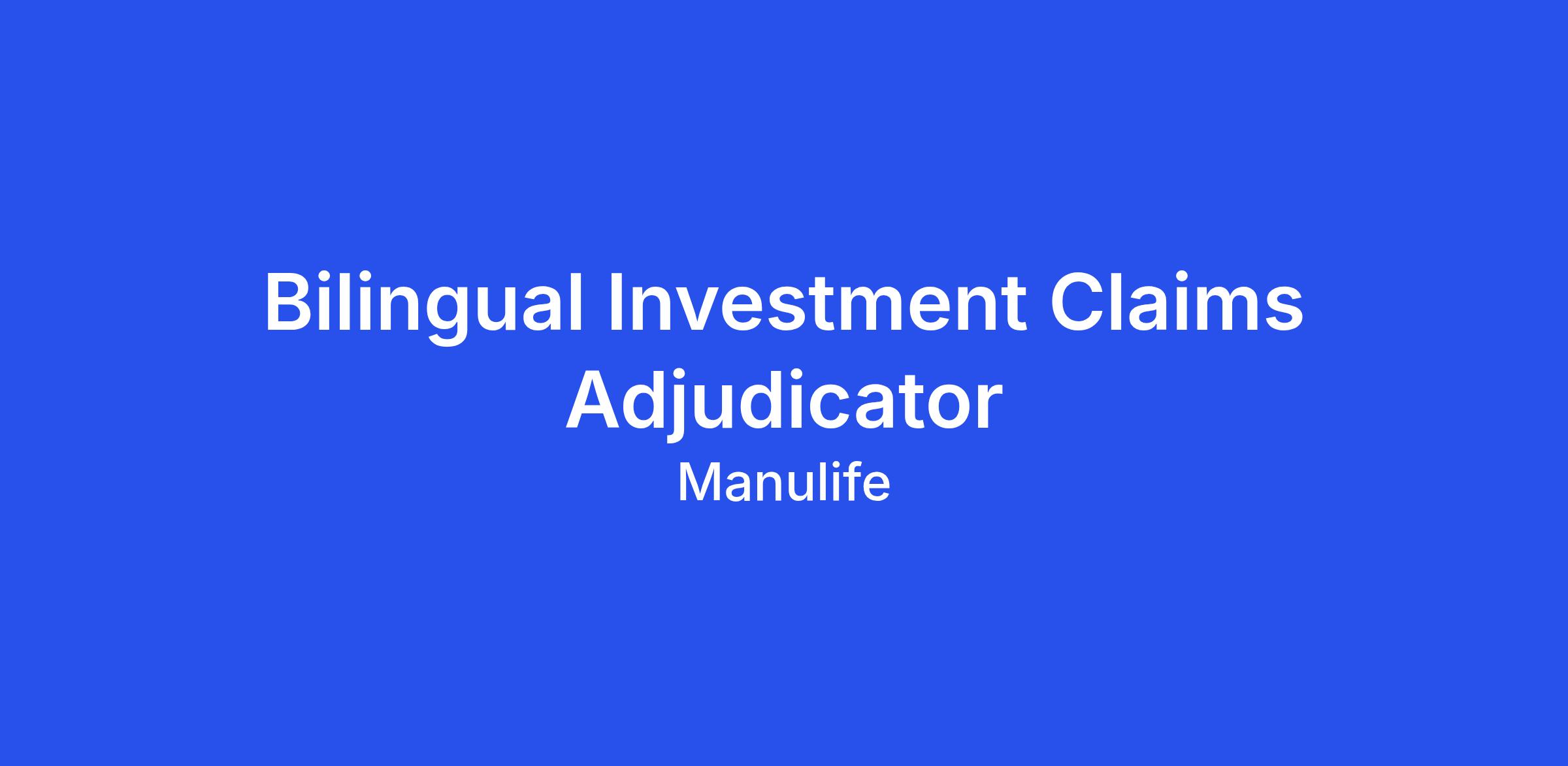 Bilingual Investment Claims Adjudicator

Manulife